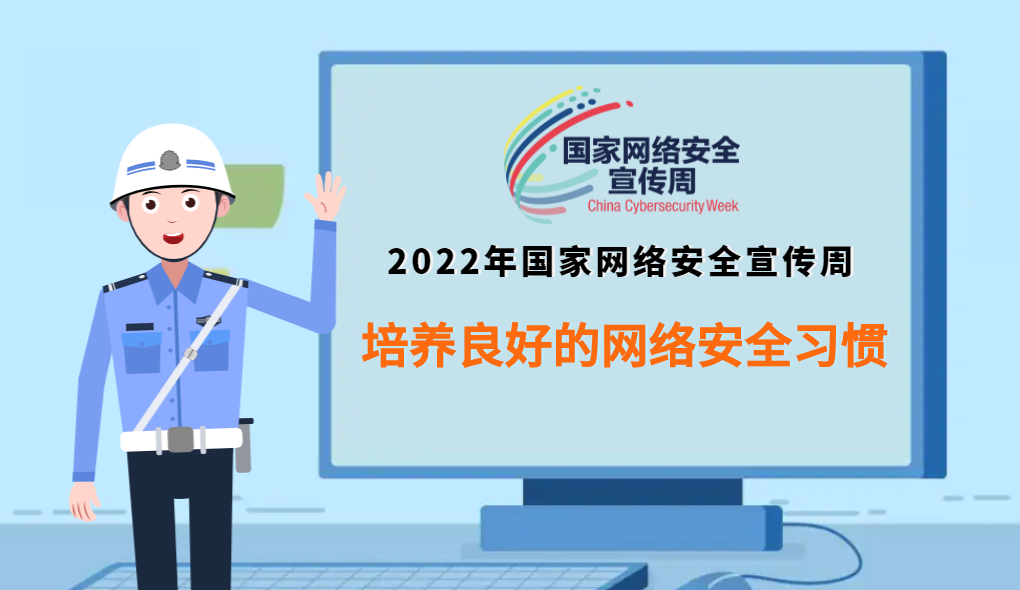 国家网络安全
宣传周
China Cybersecurity Week

2022年国家网络安全宣传周

培养良好的网络安全习惯